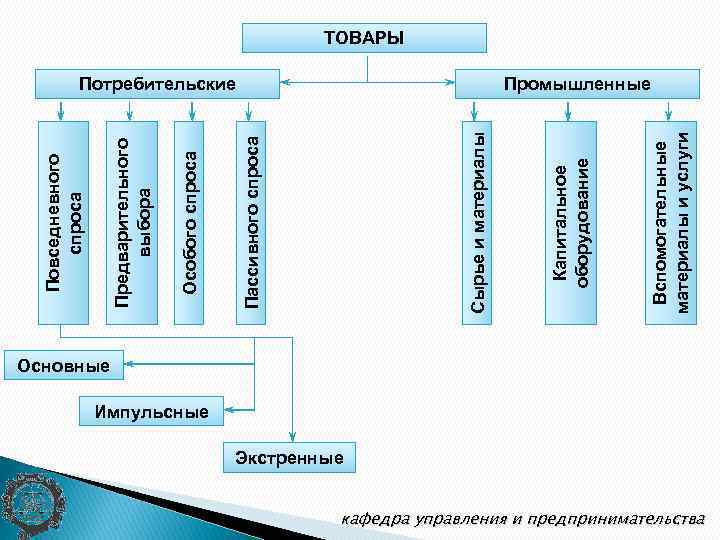 ТОВАРЫ

Потребительские

Промышленные

Повседневного спроса

Предварительного выбора

Особого спроса

Пассивного спроса

Сырье и материалы

Капитальное оборудование

Вспомогательные материалы и услуги

Основные

Импульсные

Экстренные

кафедра управления и предпринимательства